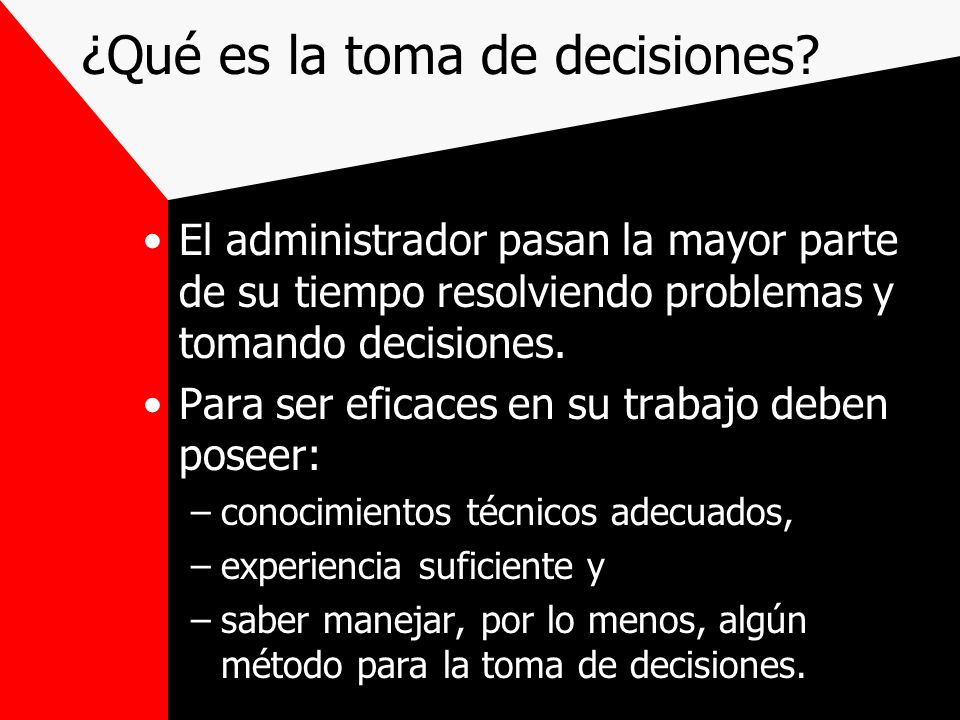 ¿Qué es la toma de decisiones?

• El administrador pasan la mayor parte de su tiempo resolviendo problemas y tomando decisiones.
• Para ser eficaces en su trabajo deben poseer:
– conocimientos técnicos adecuados,
– experiencia suficiente y
– saber manejar, por lo menos, algún método para la toma de decisiones.